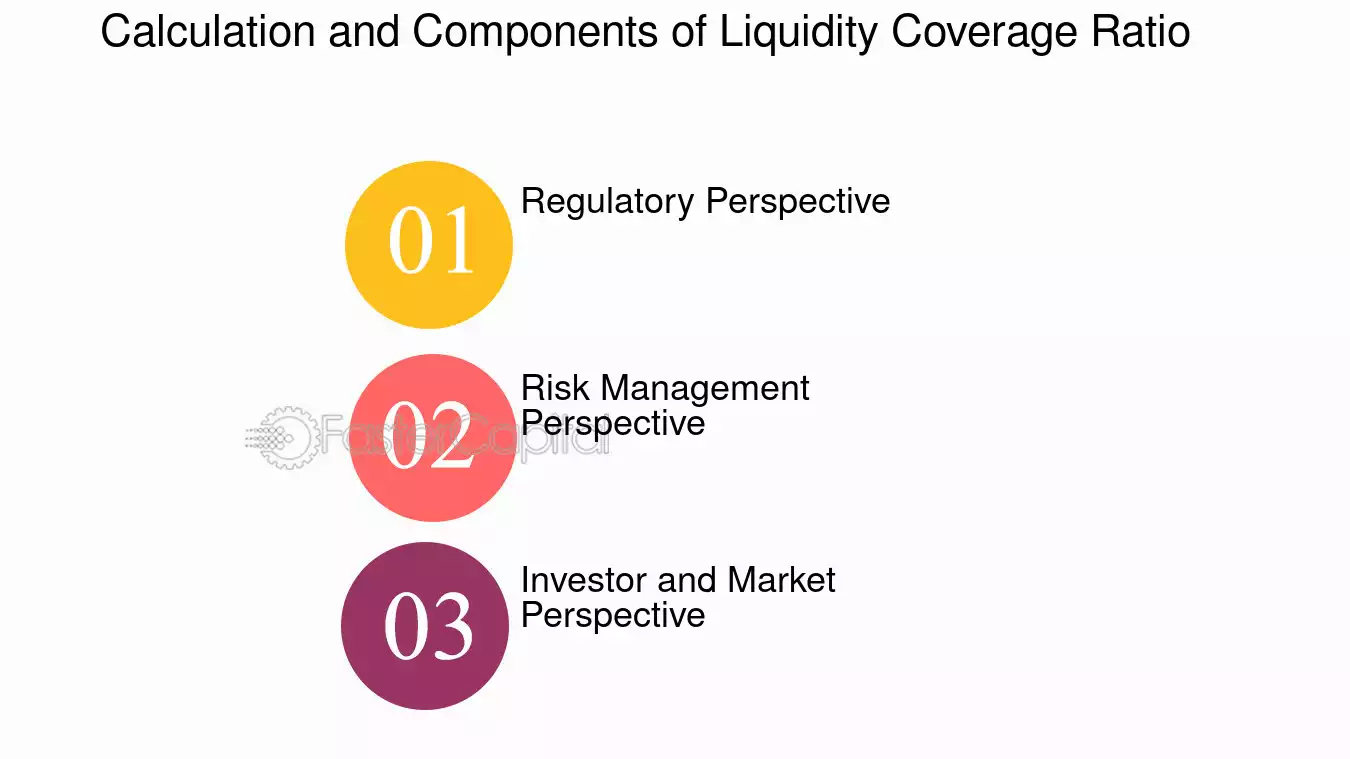 Calculation and Components of Liquidity Coverage Ratio

01
Regulatory Perspective

02
Risk Management Perspective

03
Investor and Market Perspective

FasterCapital